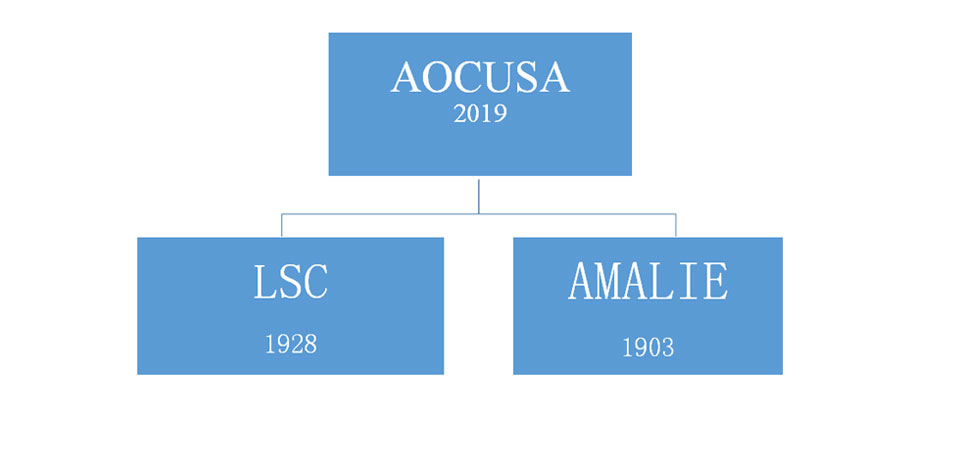 AOCUSA
2019

LSC
1928

AMALIE
1903